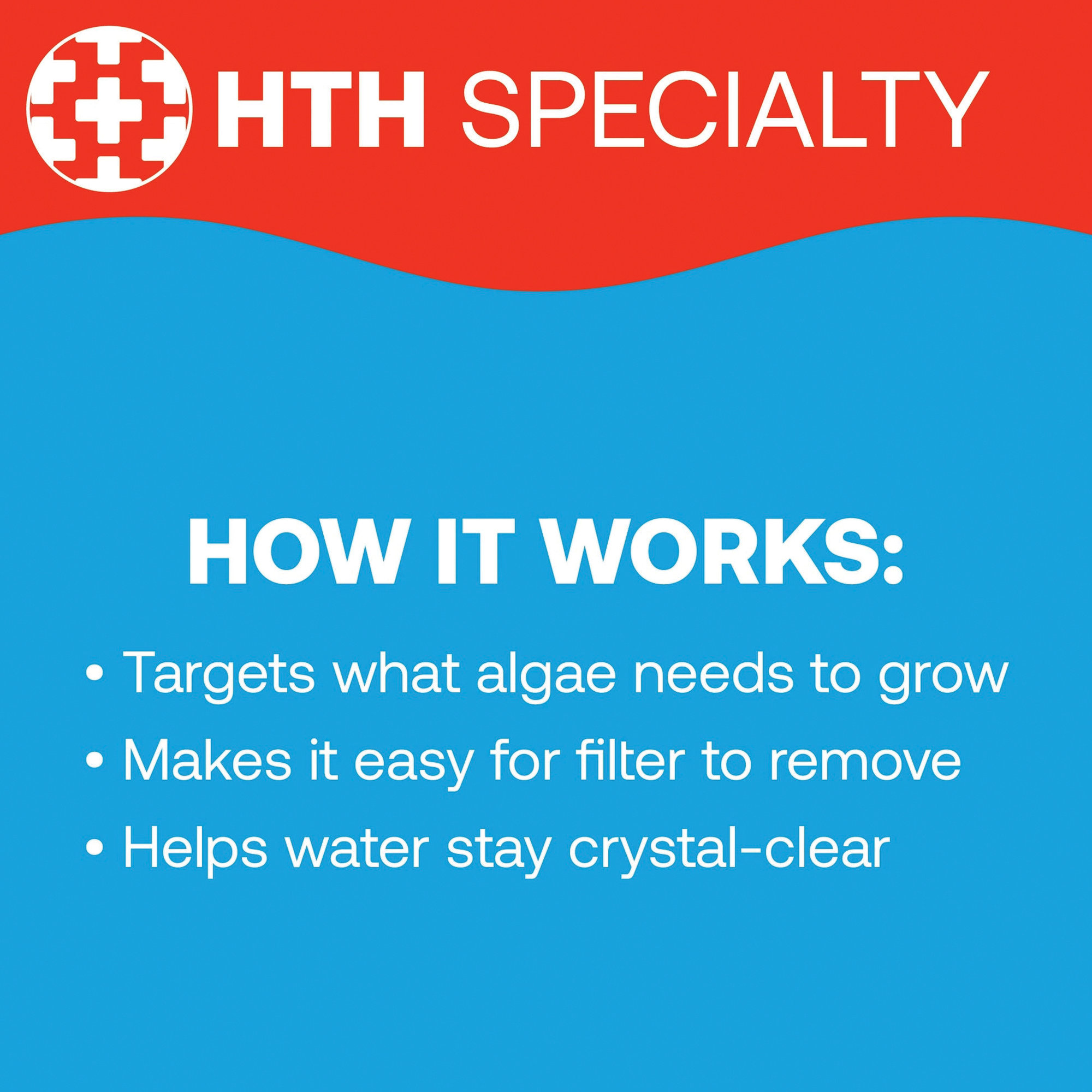 HTH SPECIALTY

HOW IT WORKS:

• Targets what algae needs to grow
• Makes it easy for filter to remove
• Helps water stay crystal-clear